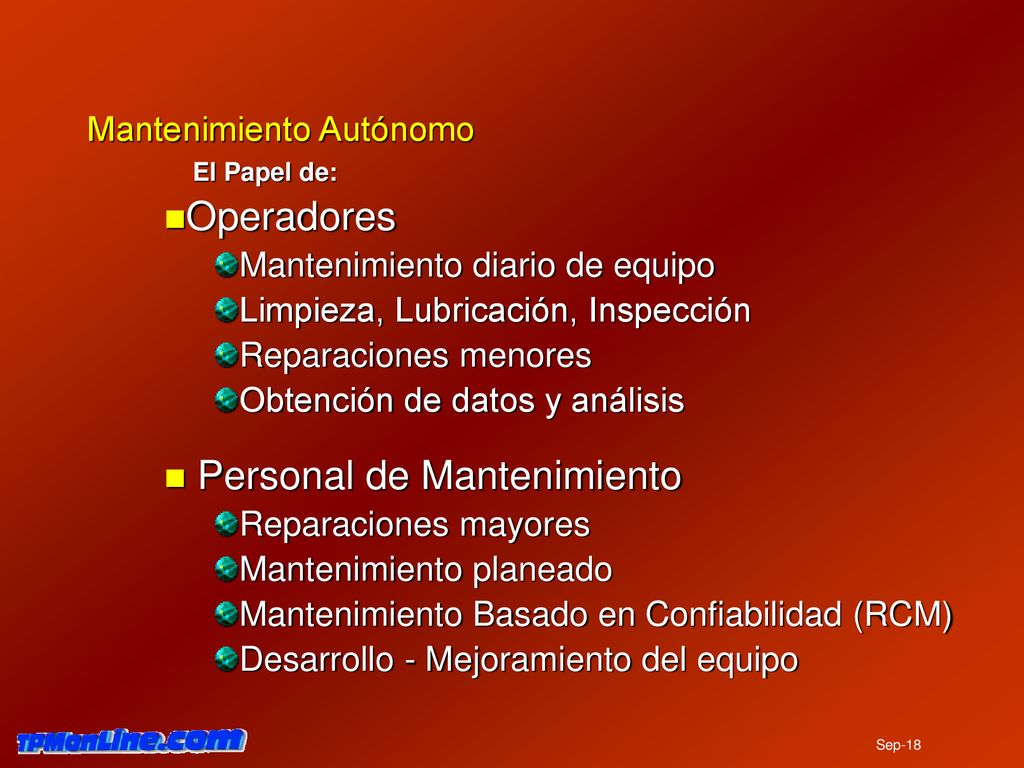 Mantenimiento Autónomo

El Papel de:

Operadores

Mantenimiento diario de equipo

Limpieza, Lubricación, Inspección

Reparaciones menores

Obtención de datos y análisis

Personal de Mantenimiento

Reparaciones mayores

Mantenimiento planeado

Mantenimiento Basado en Confiabilidad (RCM)

Desarrollo - Mejoramiento del equipo

TPMonLine.com

Sep-18